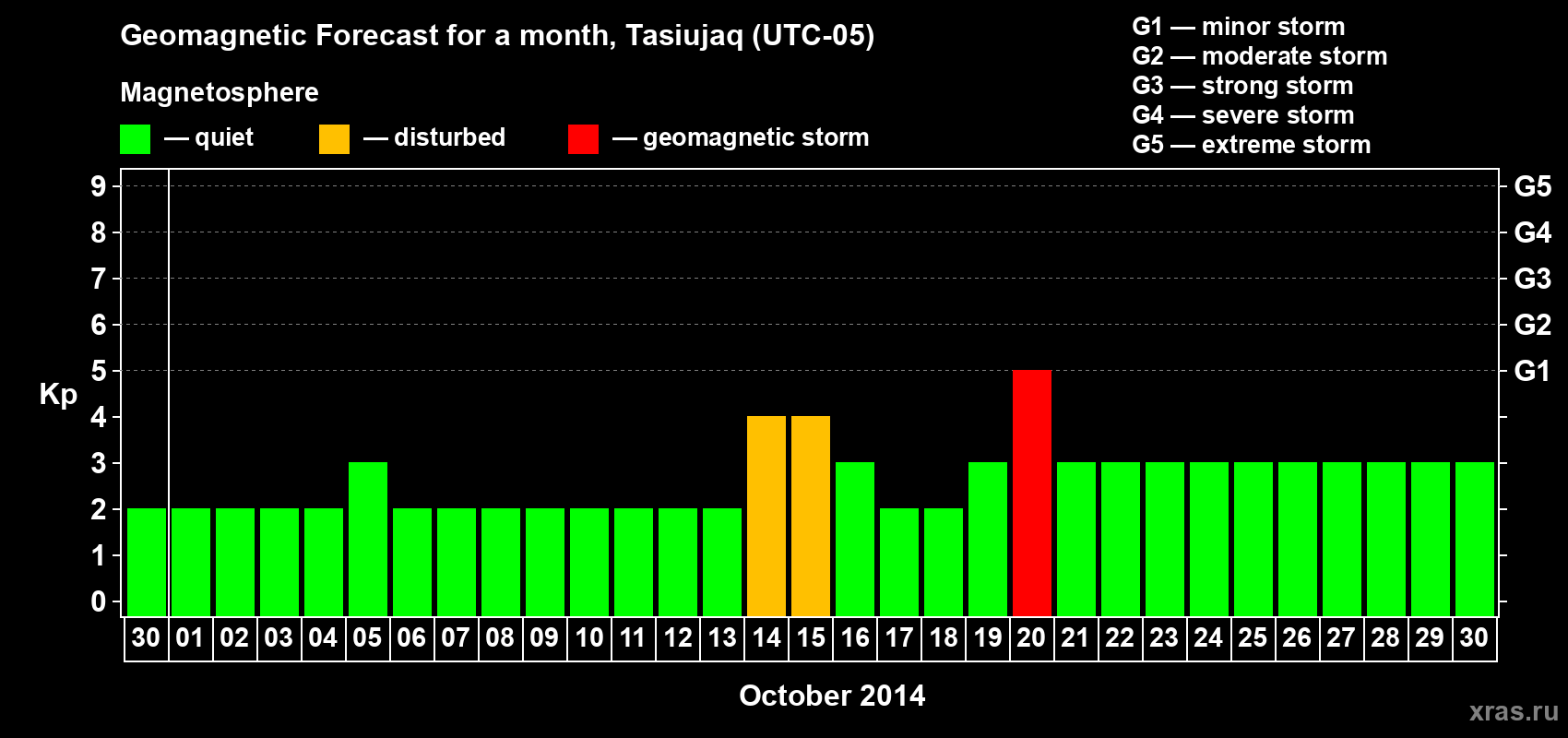 Geomagnetic Forecast for a month, Tasiujaq (UTC-05)

Magnetosphere

— quiet — disturbed — geomagnetic storm

G1 — minor storm
G2 — moderate storm
G3 — strong storm
G4 — severe storm
G5 — extreme storm

Kp

9 8 7 6 5 4 3 2 1 0

G5 G4 G3 G2 G1

30 01 02 03 04 05 06 07 08 09 10 11 12 13 14 15 16 17 18 19 20 21 22 23 24 25 26 27 28 29 30

October 2014

xras.ru